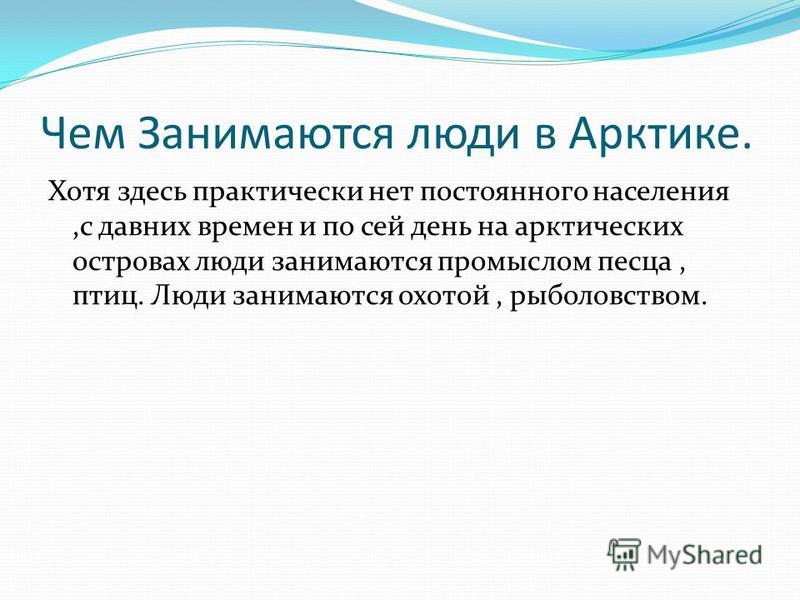 Чем Занимаются люди в Арктике.

Хотя здесь практически нет постоянного населения ,с давних времен и по сей день на арктических островах люди занимаются промыслом песца , птиц. Люди занимаются охотой , рыболовством.

MyShared